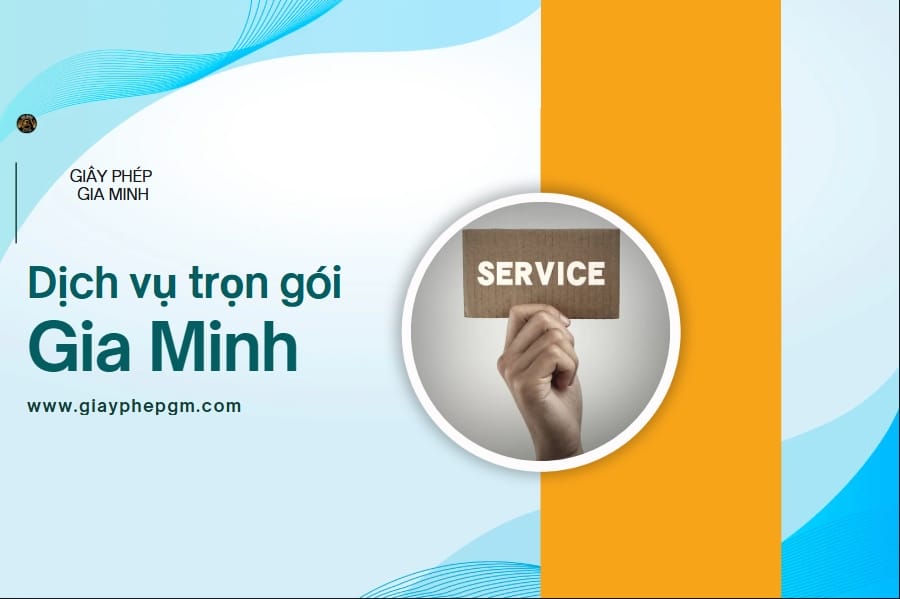 GIẤY PHÉP
GIA MINH

Dịch vụ trọn gói
Gia Minh

www.giayphepgm.com

SERVICE